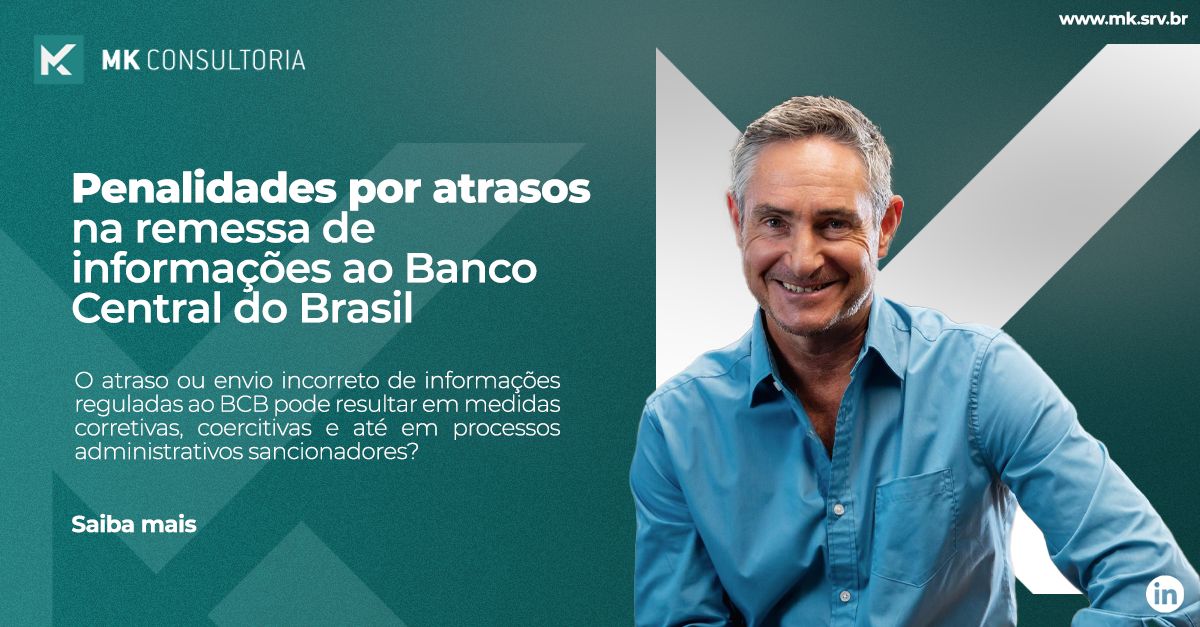 MK CONSULTORIA

www.mk.srv.br

Penalidades por atrasos na remessa de informações ao Banco Central do Brasil

O atraso ou envio incorreto de informações reguladas ao BCB pode resultar em medidas corretivas, coercitivas e até em processos administrativos sancionadores?

Saiba mais

in